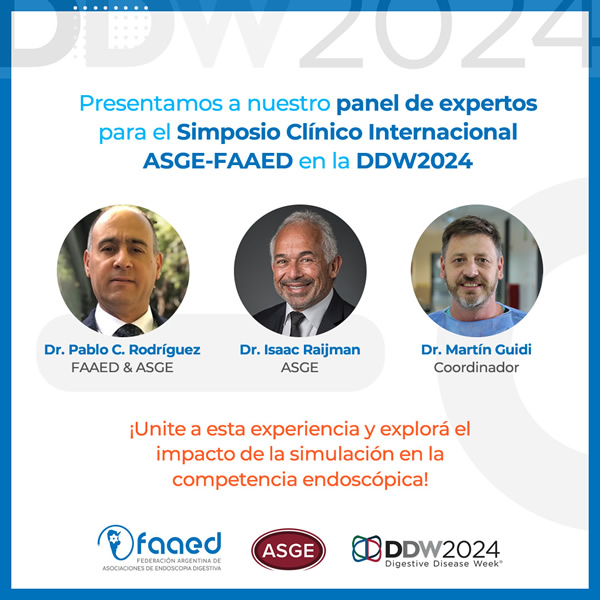 DDW2024

Presentamos a nuestro panel de expertos para el Simposio Clínico Internacional ASGE-FAAED en la DDW2024

Dr. Pablo C. Rodríguez
FAAED & ASGE

Dr. Isaac Raijman
ASGE

Dr. Martín Guidi
Coordinador

¡Unite a esta experiencia y explorá el impacto de la simulación en la competencia endoscópica!

faaed
FEDERACIÓN ARGENTINA DE ASOCIACIONES DE ENDOSCOPIA DIGESTIVA

ASGE

DDW2024
Digestive Disease Week®